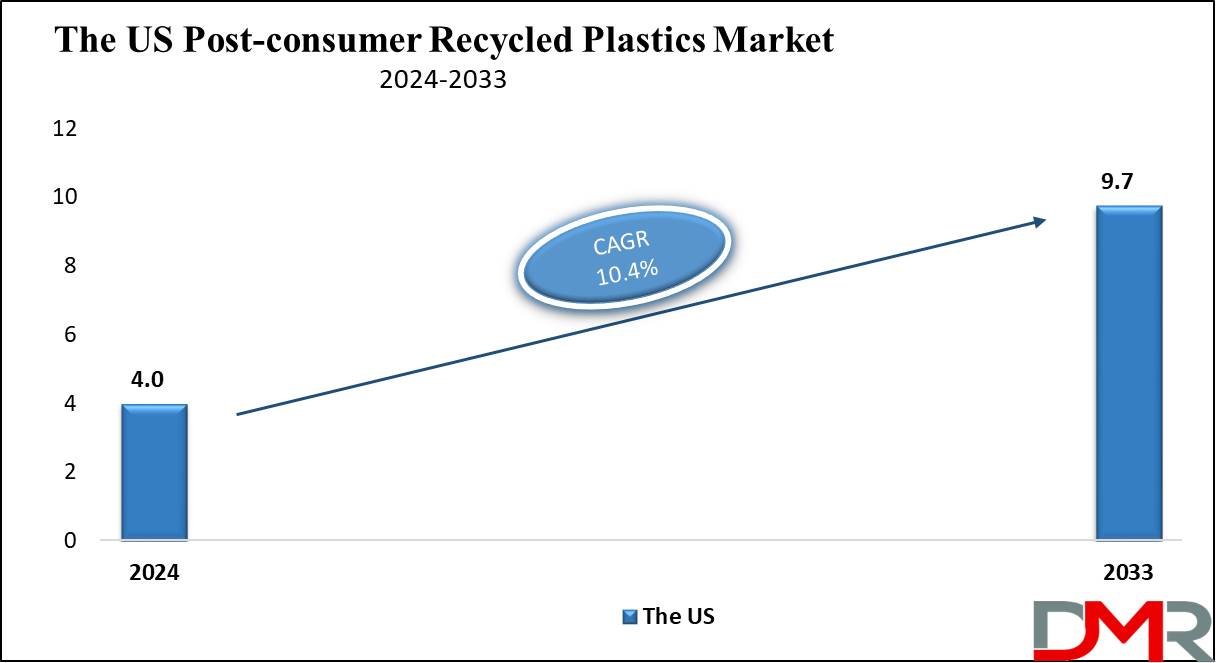 The US Post-consumer Recycled Plastics Market

2024-2033

12
10
8
6
4
2
0

4.0

9.7

CAGR
10.4%

2024

2033

The US

DMR